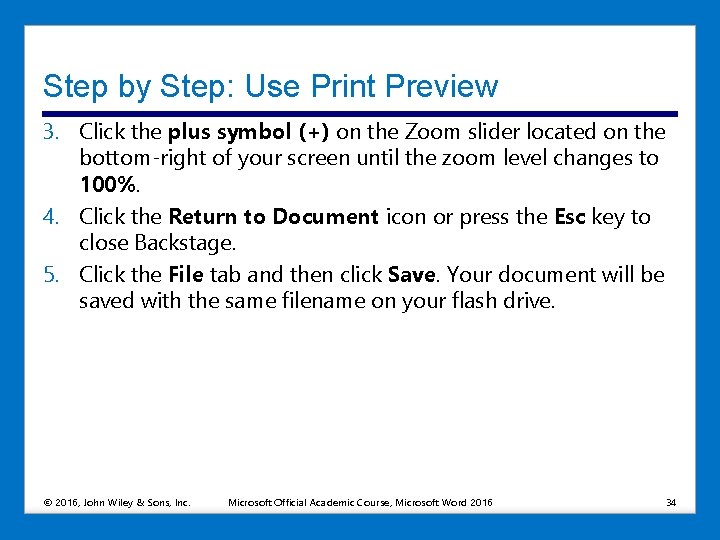 Step by Step: Use Print Preview

3. Click the plus symbol (+) on the Zoom slider located on the bottom-right of your screen until the zoom level changes to 100%.

4. Click the Return to Document icon or press the Esc key to close Backstage.

5. Click the File tab and then click Save. Your document will be saved with the same filename on your flash drive.

© 2016, John Wiley & Sons, Inc. Microsoft Official Academic Course, Microsoft Word 2016 34